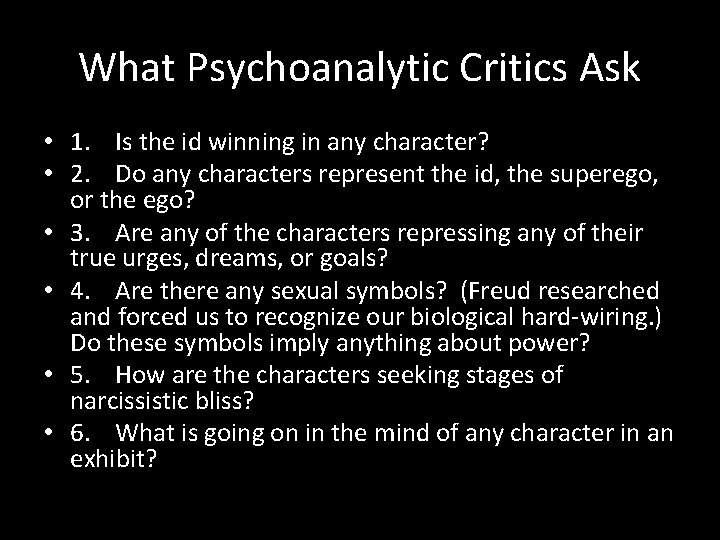 What Psychoanalytic Critics Ask

• 1. Is the id winning in any character?
• 2. Do any characters represent the id, the superego, or the ego?
• 3. Are any of the characters repressing any of their true urges, dreams, or goals?
• 4. Are there any sexual symbols? (Freud researched and forced us to recognize our biological hard-wiring.) Do these symbols imply anything about power?
• 5. How are the characters seeking stages of narcissistic bliss?
• 6. What is going on in the mind of any character in an exhibit?